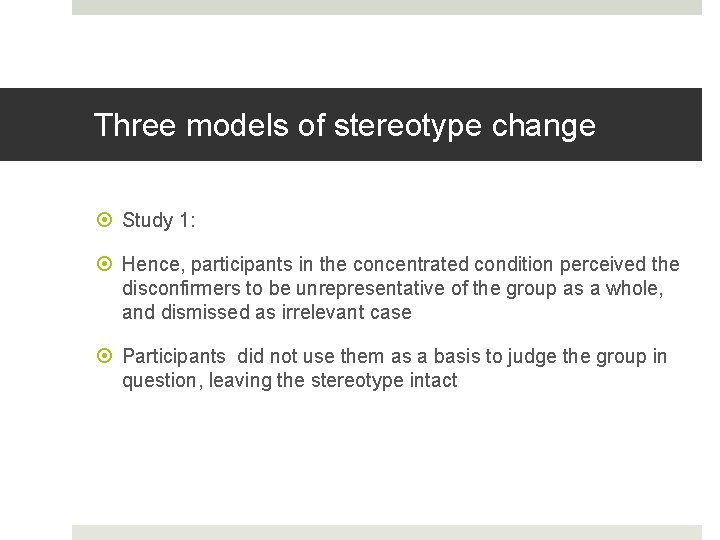 Three models of stereotype change

Study 1:

Hence, participants in the concentrated condition perceived the disconfirmers to be unrepresentative of the group as a whole, and dismissed as irrelevant case

Participants did not use them as a basis to judge the group in question, leaving the stereotype intact